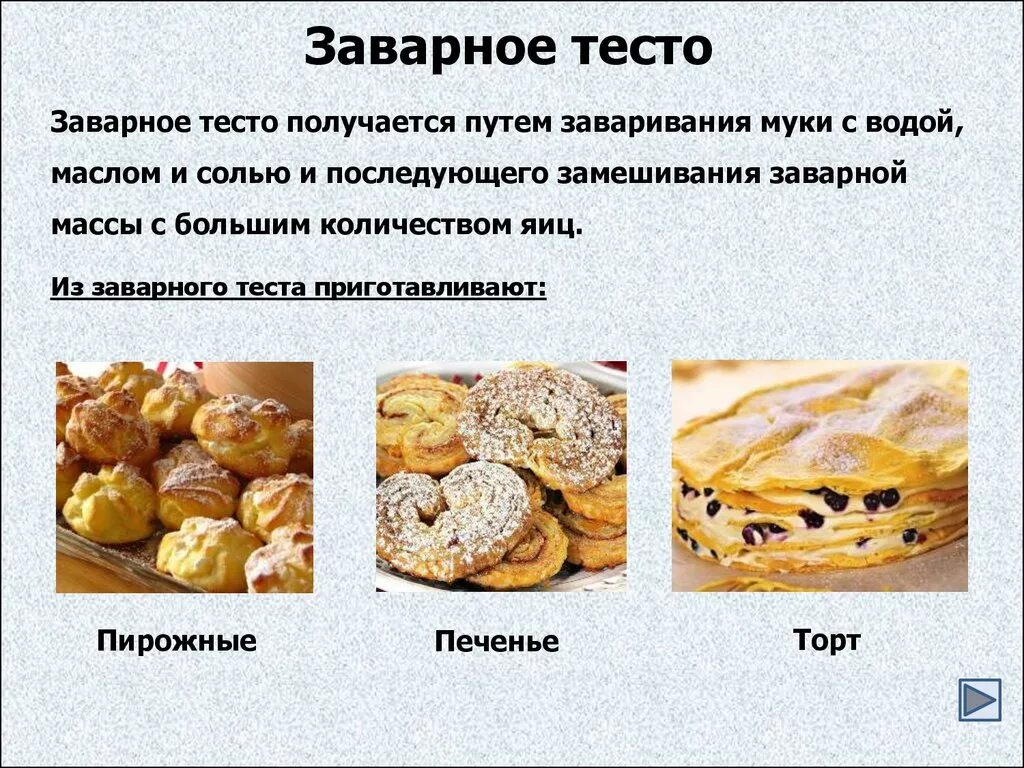 Заварное тесто

Заварное тесто получается путем заваривания муки с водой, маслом и солью и последующего замешивания заварной массы с большим количеством яиц.

Из заварного теста приготавливают:

Пирожные

Печенье

Торт